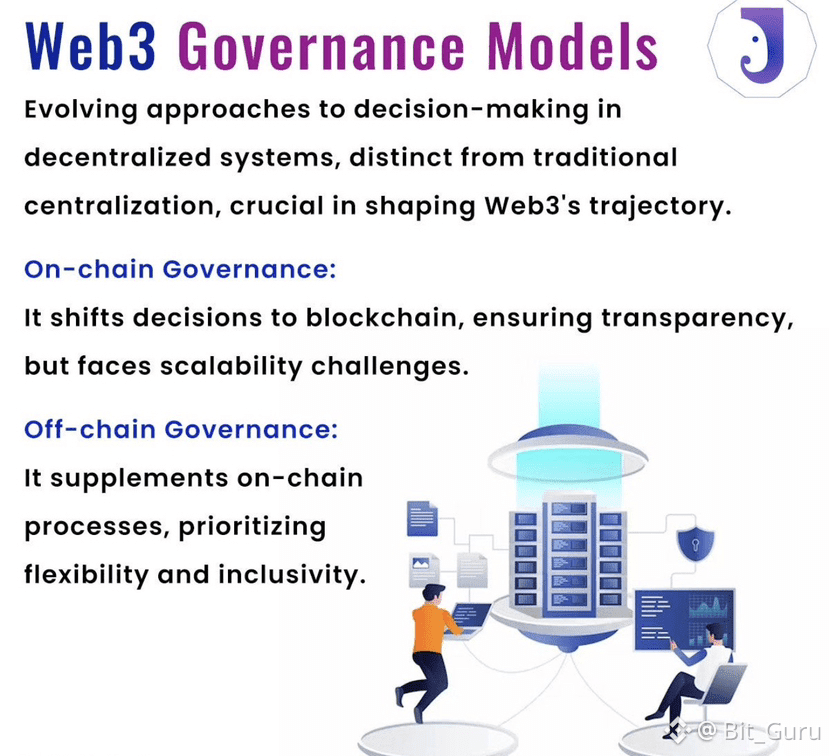 Web3 Governance Models

Evolving approaches to decision-making in decentralized systems, distinct from traditional centralization, crucial in shaping Web3's trajectory.

On-chain Governance:

It shifts decisions to blockchain, ensuring transparency, but faces scalability challenges.

Off-chain Governance:

It supplements on-chain processes, prioritizing flexibility and inclusivity.

@ Bit_Guru